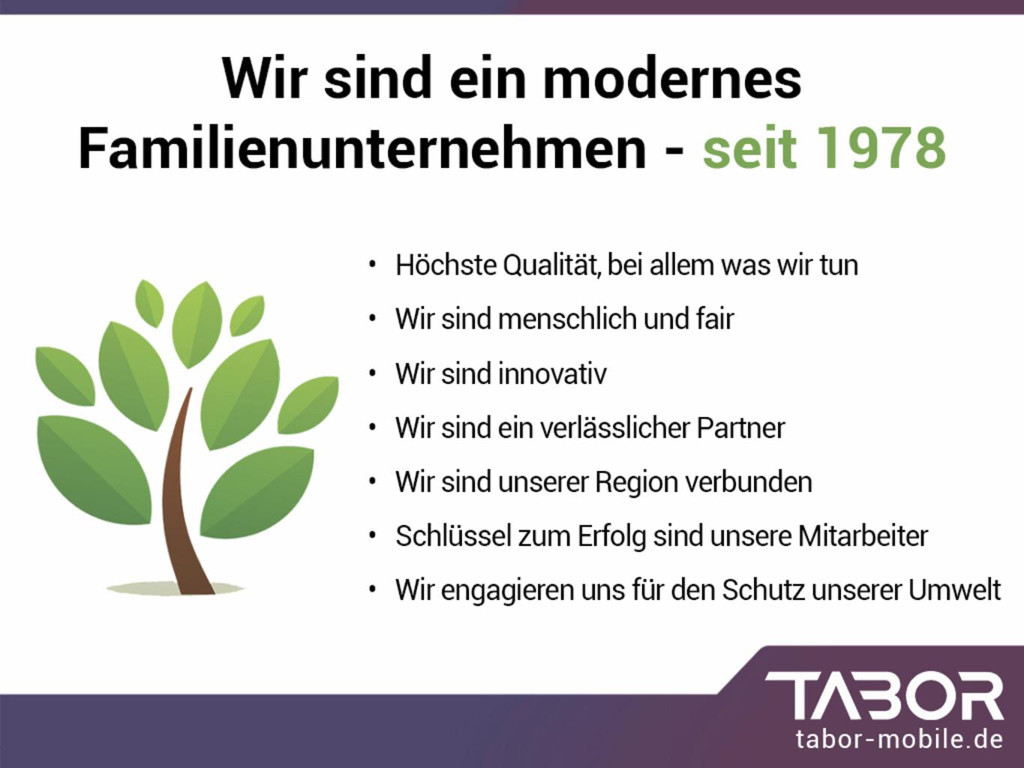 Wir sind ein modernes Familienunternehmen - seit 1978

• Höchste Qualität, bei allem was wir tun
• Wir sind menschlich und fair
• Wir sind innovativ
• Wir sind ein verlässlicher Partner
• Wir sind unserer Region verbunden
• Schlüssel zum Erfolg sind unsere Mitarbeiter
• Wir engagieren uns für den Schutz unserer Umwelt

TABOR
tabor-mobile.de